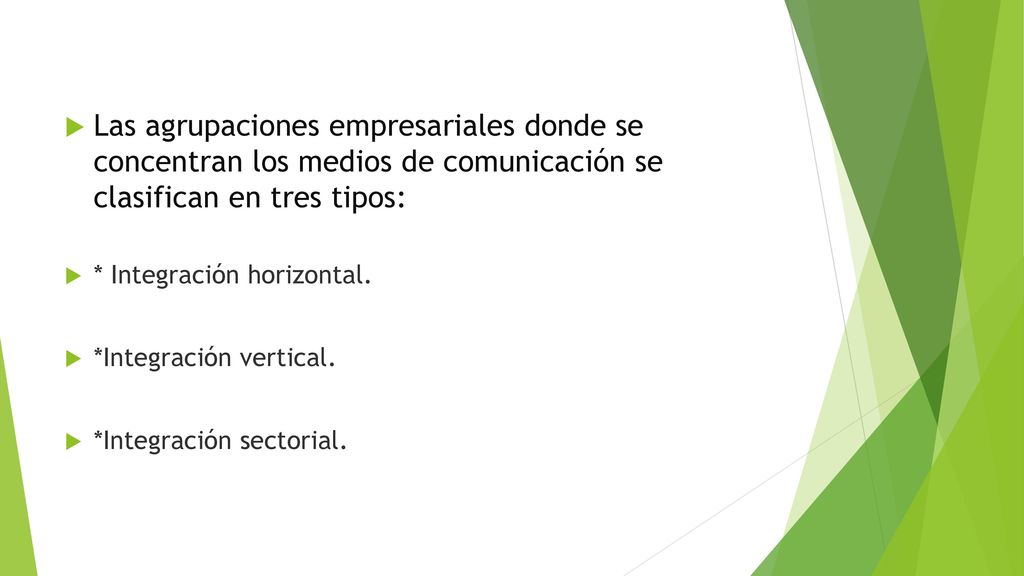 Las agrupaciones empresariales donde se concentran los medios de comunicación se clasifican en tres tipos:

* Integración horizontal.

*Integración vertical.

*Integración sectorial.